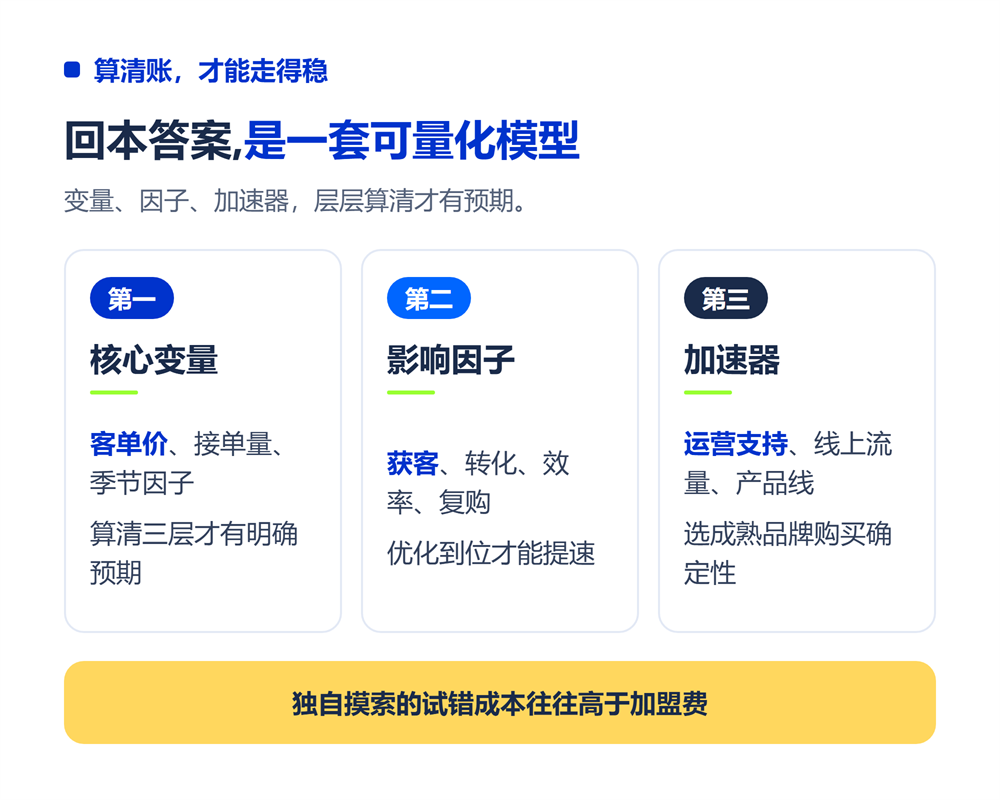 算清账，才能走得稳

回本答案,是一套可量化模型

变量、因子、加速器，层层算清才有预期。

第一

核心变量

客单价、接单量、季节因子

算清三层才有明确预期

第二

影响因子

获客、转化、效率、复购

优化到位才能提速

第三

加速器

运营支持、线上流量、产品线

选成熟品牌购买确定性

独自摸索的试错成本往往高于加盟费